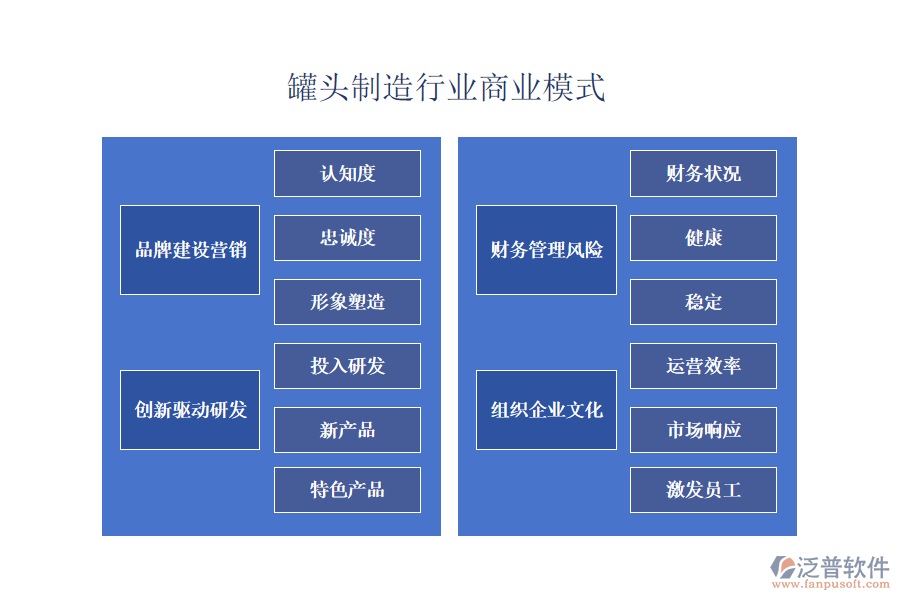 罐头制造行业商业模式

品牌建设营销

认知度

忠诚度

形象塑造

创新驱动研发

投入研发

新产品

特色产品

财务管理风险

财务状况

健康

稳定

组织企业文化

运营效率

市场响应

激发员工

泛普软件
www.fanpusoft.com